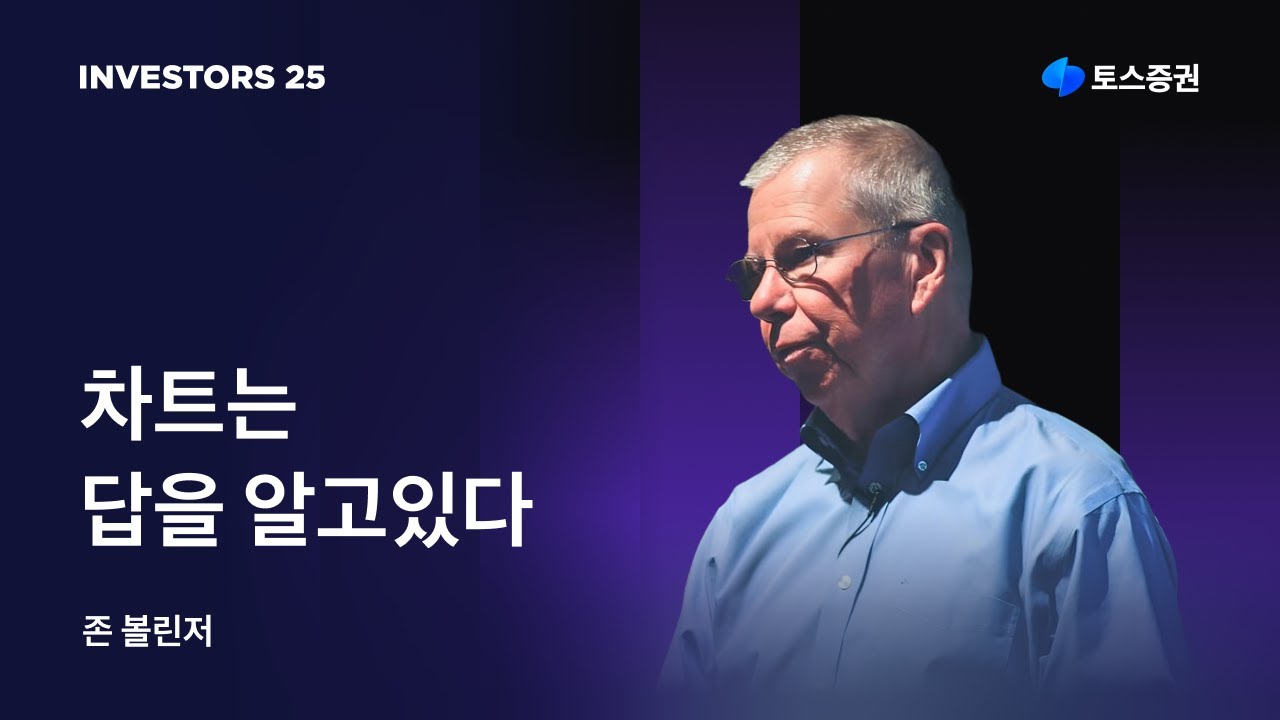 INVESTORS 25

토스증권

차트는
답을 알고있다

존 볼린저